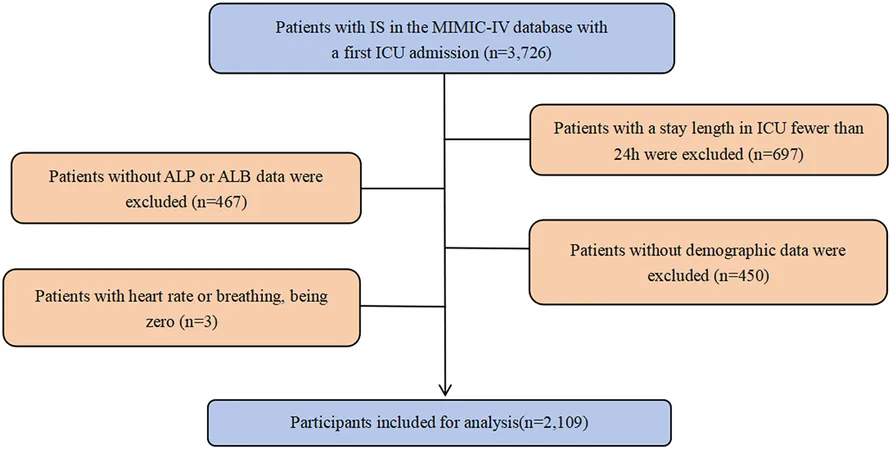 Patients with IS in the MIMIC-IV database with a first ICU admission (n=3,726)

Patients with a stay length in ICU fewer than 24h were excluded (n=697)

Patients without ALP or ALB data were excluded (n=467)

Patients without demographic data were excluded (n=450)

Patients with heart rate or breathing, being zero (n=3)

Participants included for analysis(n=2,109)